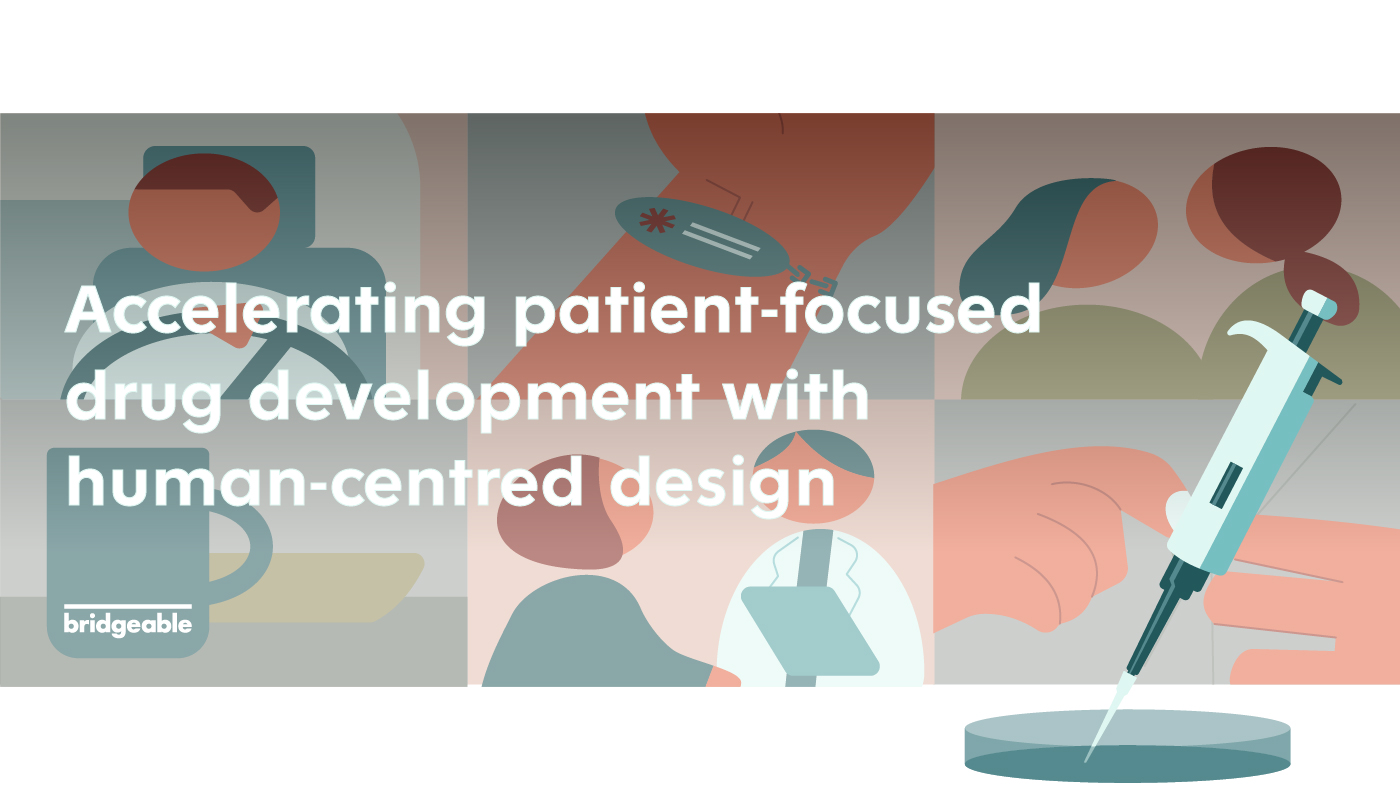 Accelerating patient-focused drug development with human-centred design

bridgeable